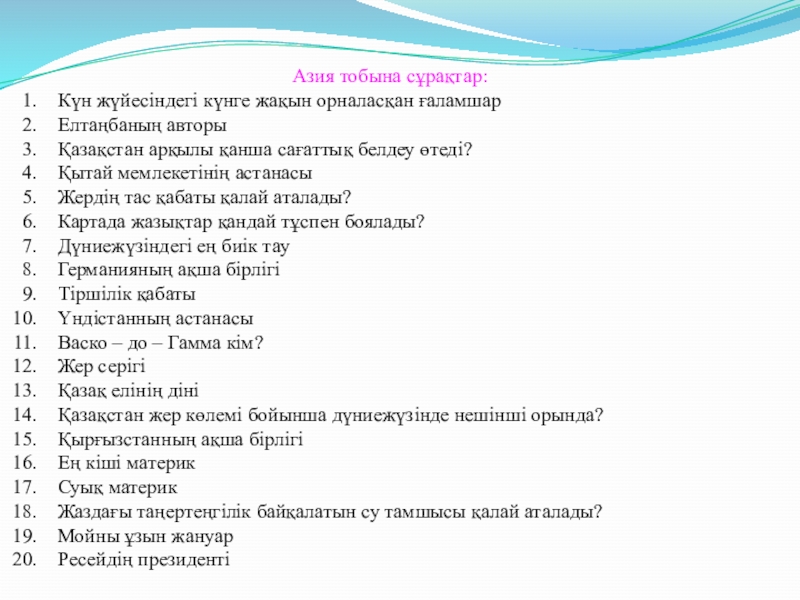 Азия тобына сұрақтар:

1. Күн жүйесіндегі күнге жақын орналасқан ғаламшар
2. Елтаңбаның авторы
3. Қазақстан арқылы қанша сағаттық белдеу өтеді?
4. Қытай мемлекетінің астанасы
5. Жердің тас қабаты қалай аталады?
6. Картада жазықтар қандай түспен боялады?
7. Дүниежүзіндегі ең биік тау
8. Германияның ақша бірлігі
9. Тіршілік қабаты
10. Үндістанның астанасы
11. Васко – до – Гамма кім?
12. Жер серігі
13. Қазақ елінің діні
14. Қазақстан жер көлемі бойынша дүниежүзінде нешінші орында?
15. Қырғызстанның ақша бірлігі
16. Ең кіші материк
17. Суық материк
18. Жаздағы таңертеңгілік байқалатын су тамшысы қалай аталады?
19. Мойны ұзын жануар
20. Ресейдің президенті